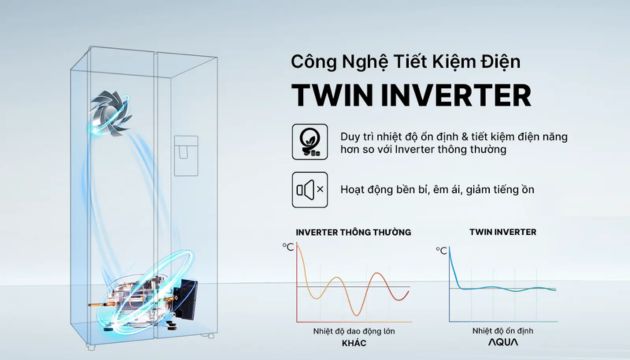 Công Nghệ Tiết Kiệm Điện
TWIN INVERTER

Duy trì nhiệt độ ổn định & tiết kiệm điện năng hơn so với Inverter thông thường

Hoạt động bền bỉ, êm ái, giảm tiếng ồn

INVERTER THÔNG THƯỜNG
°C
Nhiệt độ dao động lớn
KHÁC

TWIN INVERTER
°C
Nhiệt độ ổn định
AQUA